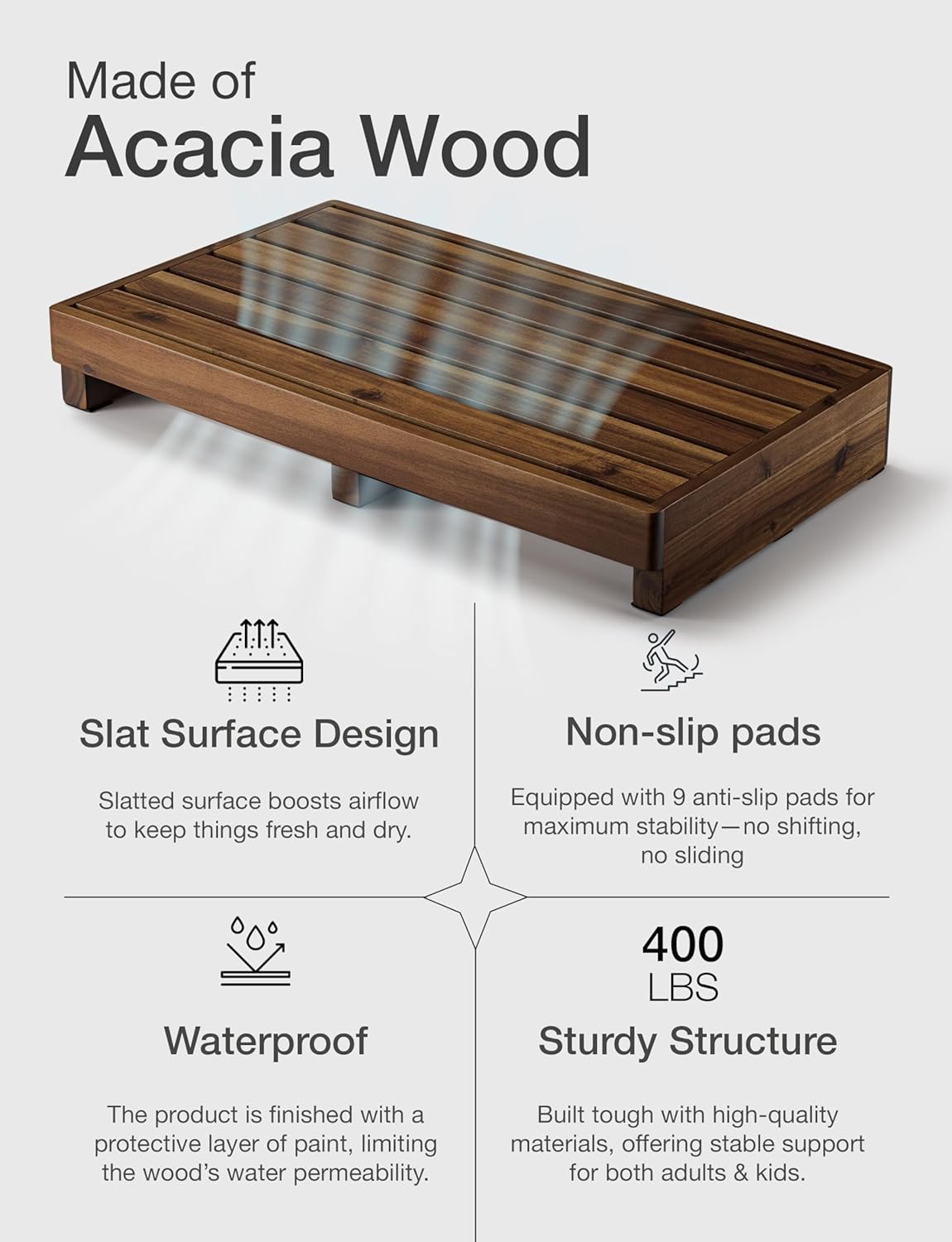 Made of
Acacia Wood

Slat Surface Design

Slatted surface boosts airflow to keep things fresh and dry.

Non-slip pads

Equipped with 9 anti-slip pads for maximum stability—no shifting, no sliding

Waterproof

The product is finished with a protective layer of paint, limiting the wood's water permeability.

400
LBS

Sturdy Structure

Built tough with high-quality materials, offering stable support for both adults & kids.